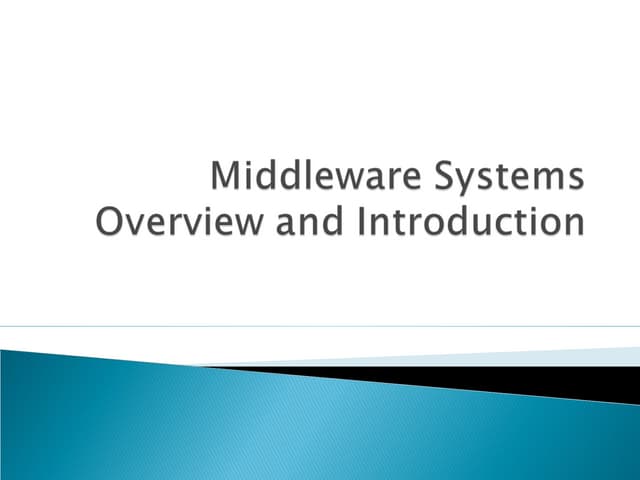 Middleware Systems
Overview and Introduction